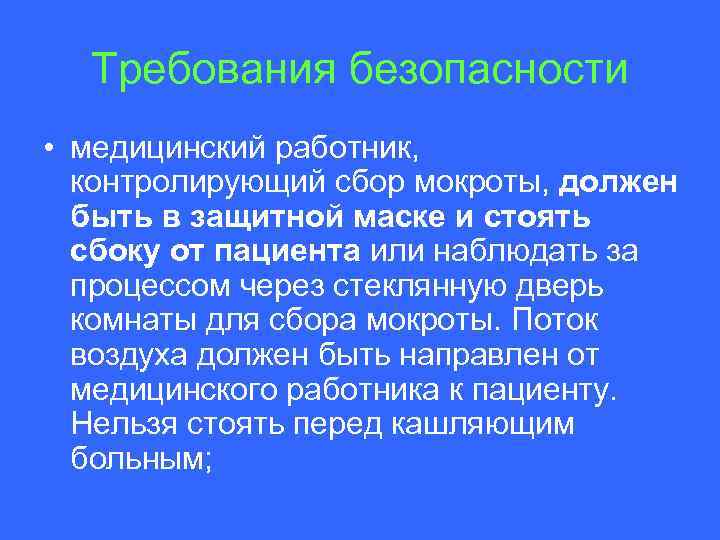 Требования безопасности

• медицинский работник, контролирующий сбор мокроты, должен быть в защитной маске и стоять сбоку от пациента или наблюдать за процессом через стеклянную дверь комнаты для сбора мокроты. Поток воздуха должен быть направлен от медицинского работника к пациенту. Нельзя стоять перед кашляющим больным;